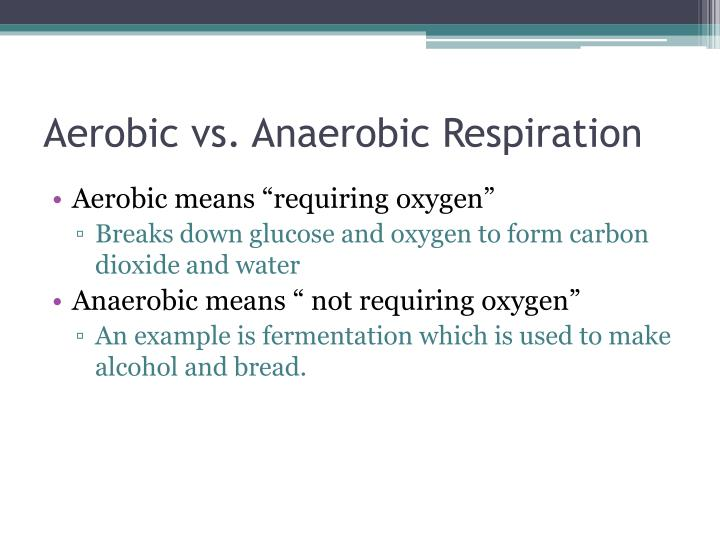 Aerobic vs. Anaerobic Respiration

• Aerobic means “requiring oxygen”
▫ Breaks down glucose and oxygen to form carbon dioxide and water
• Anaerobic means “ not requiring oxygen”
▫ An example is fermentation which is used to make alcohol and bread.